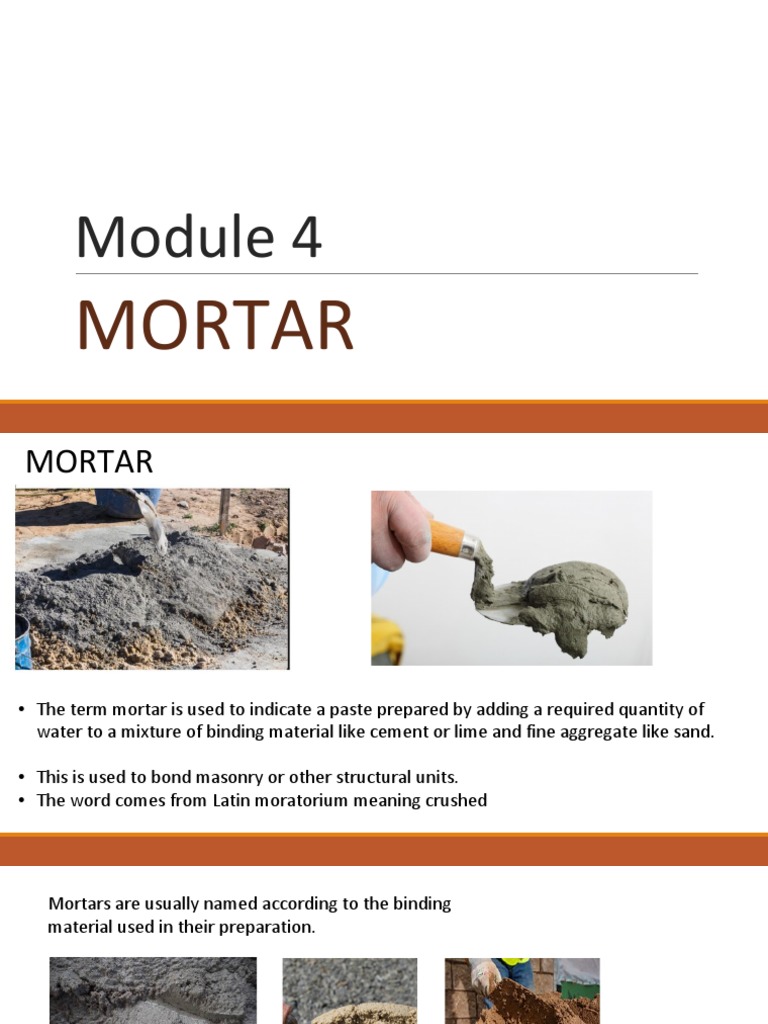 Module 4

MORTAR

MORTAR

• The term mortar is used to indicate a paste prepared by adding a required quantity of water to a mixture of binding material like cement or lime and fine aggregate like sand.

• This is used to bond masonry or other structural units.
• The word comes from Latin moratorium meaning crushed

Mortars are usually named according to the binding material used in their preparation.